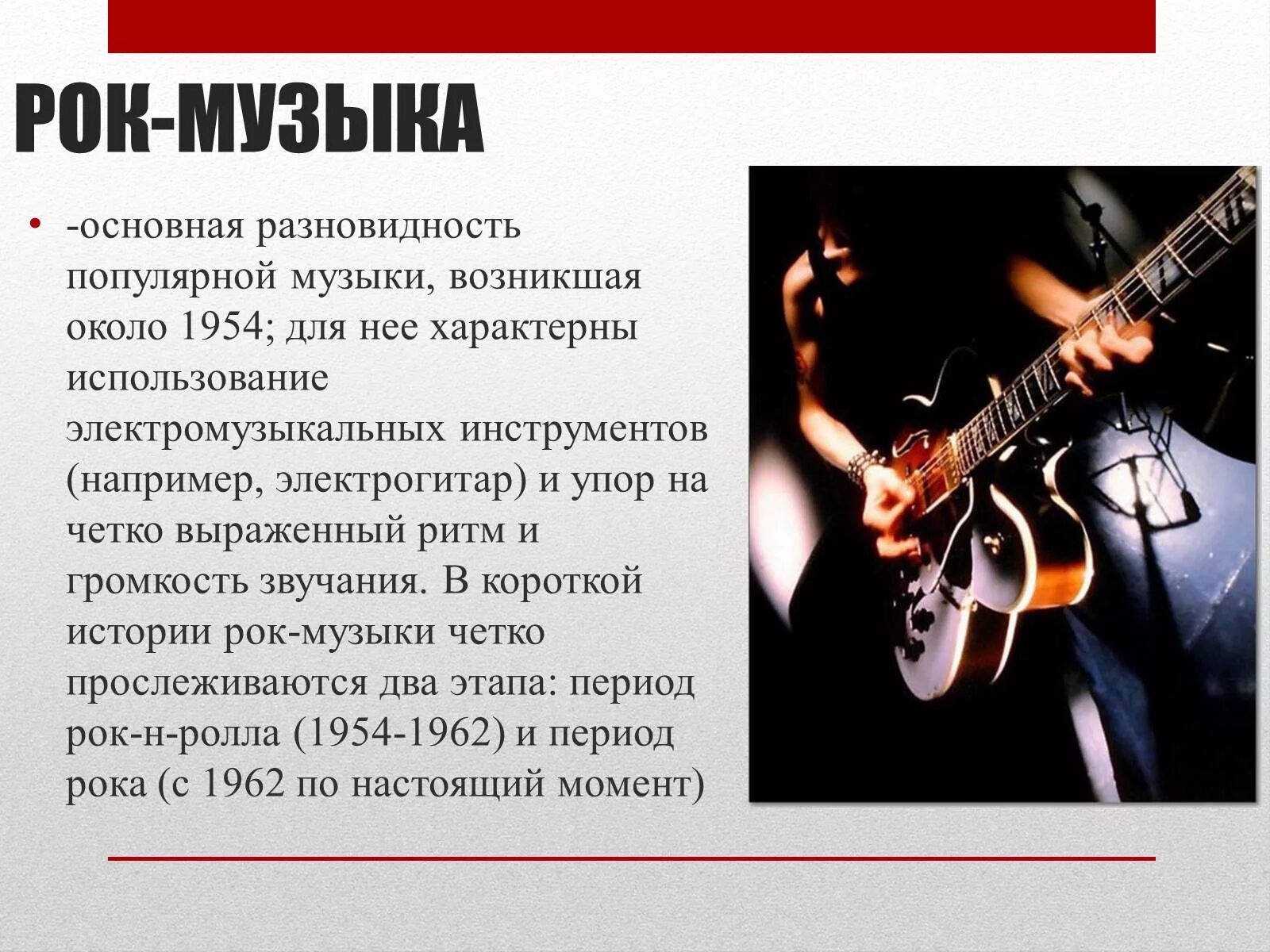 РОК-МУЗЫКА

• -основная разновидность популярной музыки, возникшая около 1954; для нее характерны использование электромузыкальных инструментов (например, электрогитар) и упор на четко выраженный ритм и громкость звучания. В короткой истории рок-музыки четко прослеживаются два этапа: период рок-н-ролла (1954-1962) и период рока (с 1962 по настоящий момент)